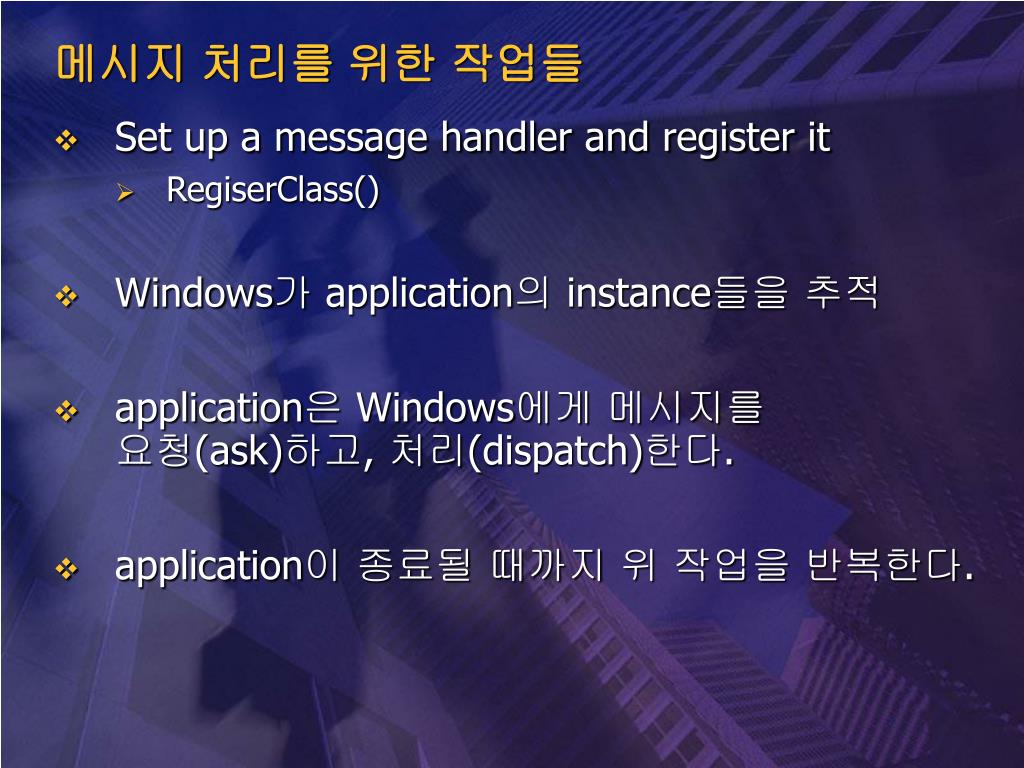 메시지 처리를 위한 작업들

❖ Set up a message handler and register it
➢ RegiserClass()

❖ Windows가 application의 instance들을 추적

❖ application은 Windows에게 메시지를 요청(ask)하고, 처리(dispatch)한다.

❖ application이 종료될 때까지 위 작업을 반복한다.